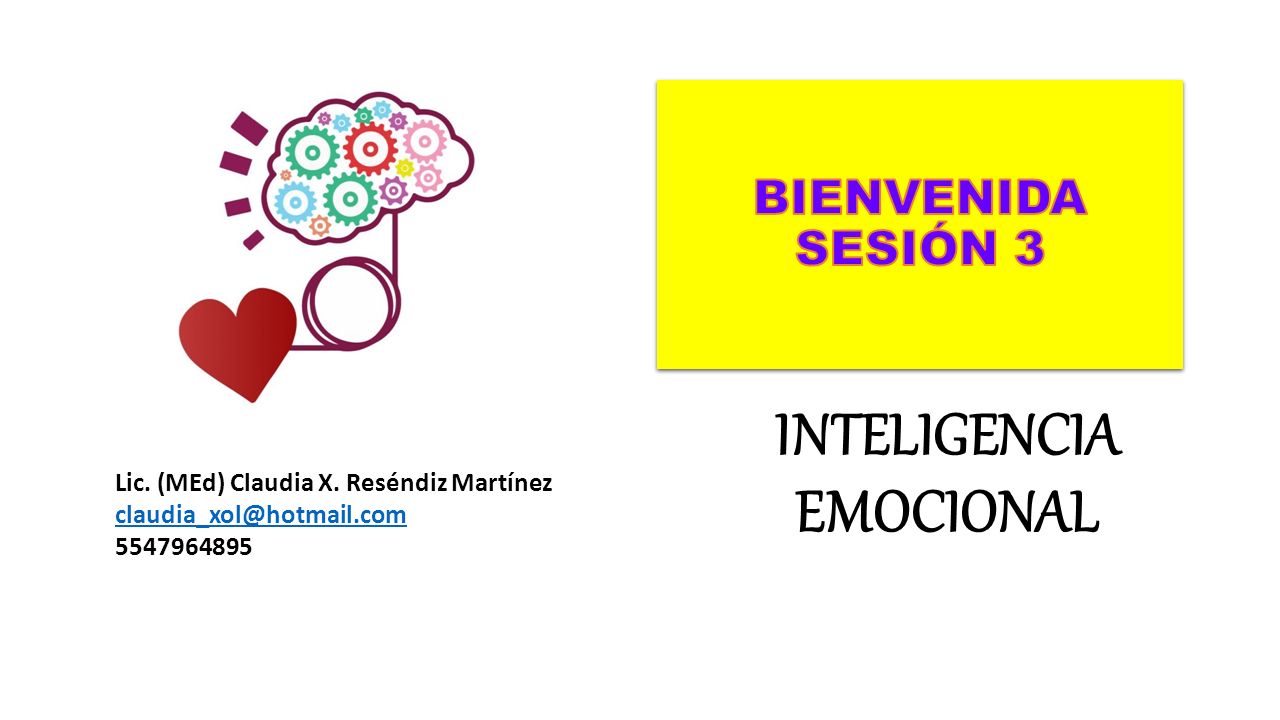 BIENVENIDA
SESIÓN 3

INTELIGENCIA
EMOCIONAL

Lic. (MEd) Claudia X. Reséndiz Martínez
claudia_xol@hotmail.com
5547964895